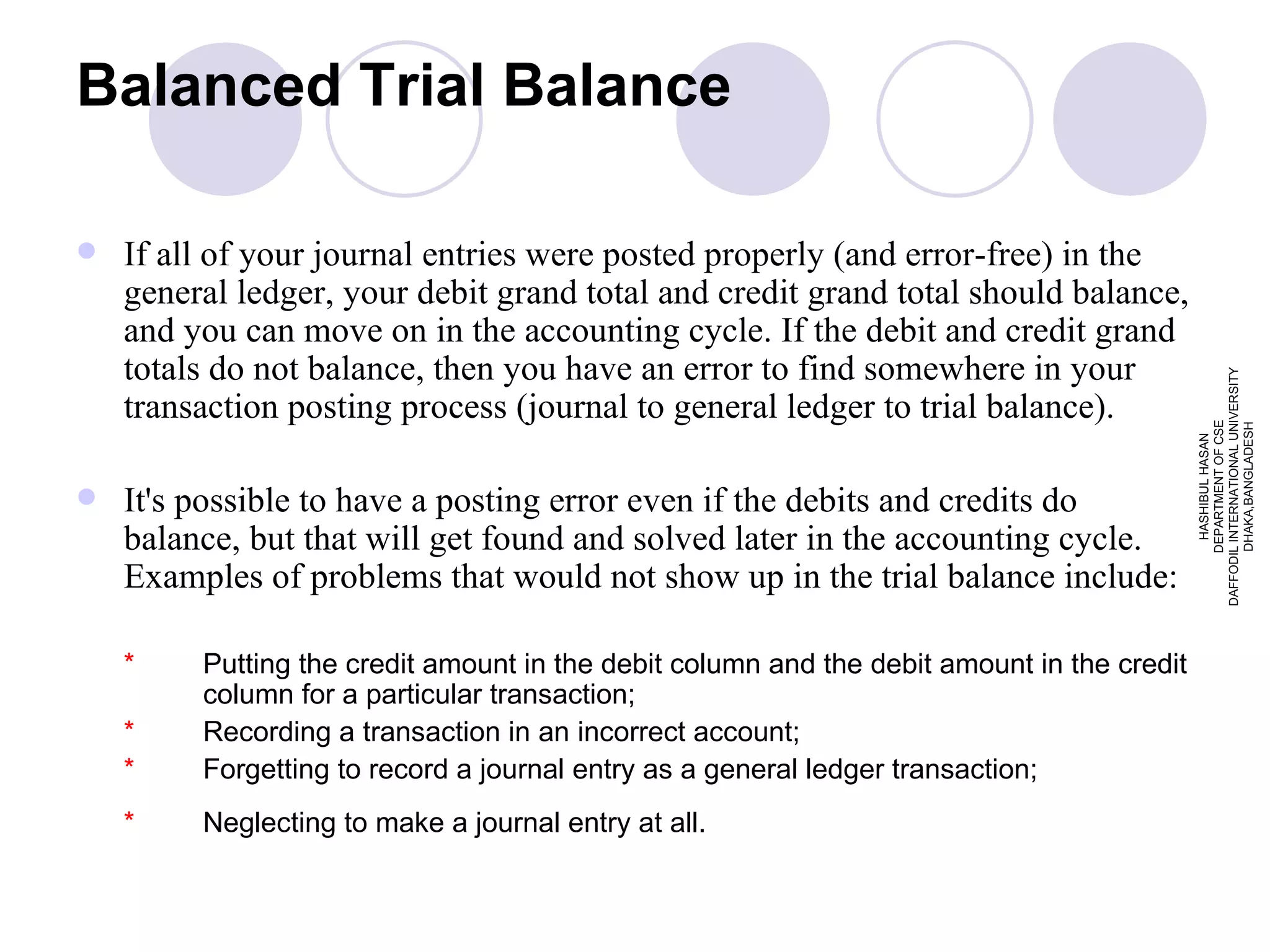 Balanced Trial Balance

If all of your journal entries were posted properly (and error-free) in the general ledger, your debit grand total and credit grand total should balance, and you can move on in the accounting cycle. If the debit and credit grand totals do not balance, then you have an error to find somewhere in your transaction posting process (journal to general ledger to trial balance).

It's possible to have a posting error even if the debits and credits do balance, but that will get found and solved later in the accounting cycle. Examples of problems that would not show up in the trial balance include:

* Putting the credit amount in the debit column and the debit amount in the credit column for a particular transaction;
* Recording a transaction in an incorrect account;
* Forgetting to record a journal entry as a general ledger transaction;
* Neglecting to make a journal entry at all.

HASHIBUL HASAN
DEPARTMENT OF CSE
DAFFODIL INTERNATIONAL UNIVERSITY
DHAKA,BANGLADESH